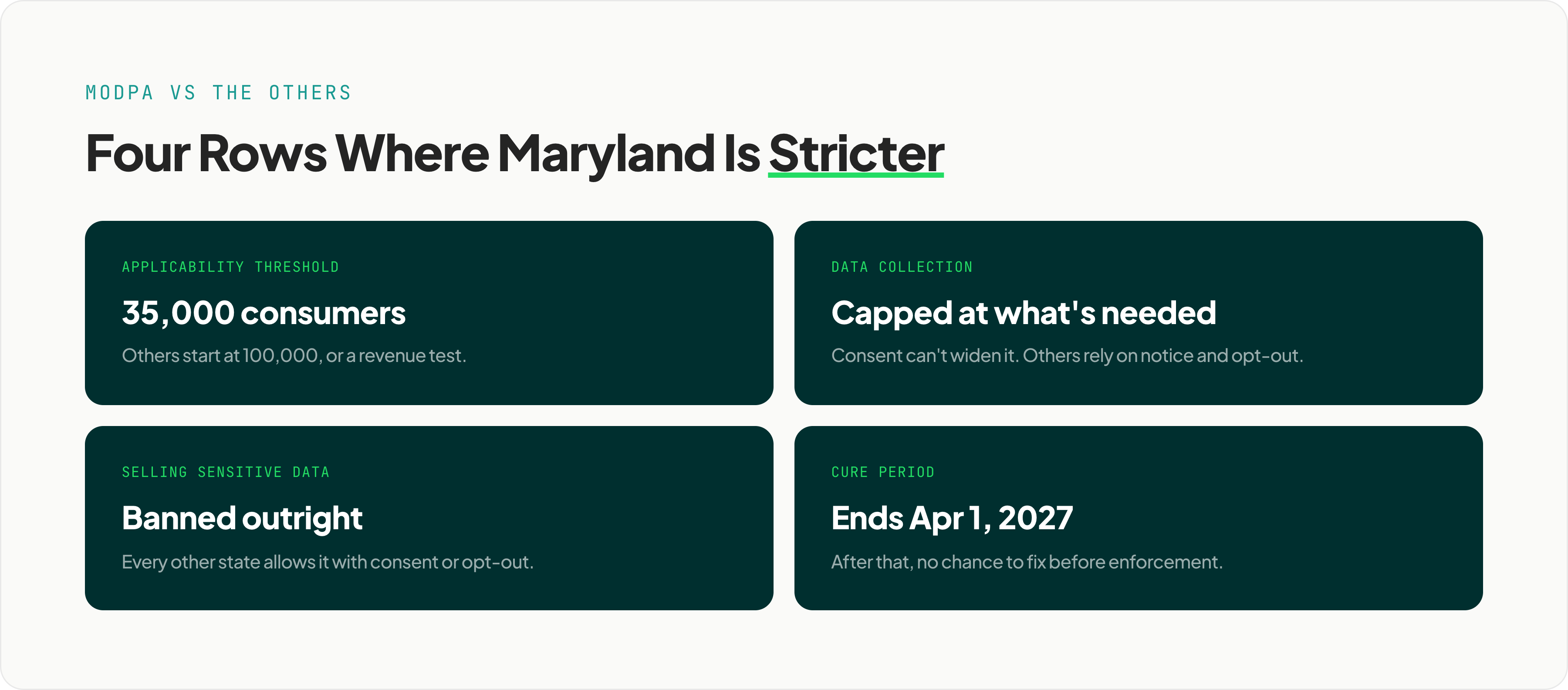 MODPA VS THE OTHERS

Four Rows Where Maryland Is Stricter

APPLICABILITY THRESHOLD

35,000 consumers

Others start at 100,000, or a revenue test.

DATA COLLECTION

Capped at what's needed

Consent can't widen it. Others rely on notice and opt-out.

SELLING SENSITIVE DATA

Banned outright

Every other state allows it with consent or opt-out.

CURE PERIOD

Ends Apr 1, 2027

After that, no chance to fix before enforcement.